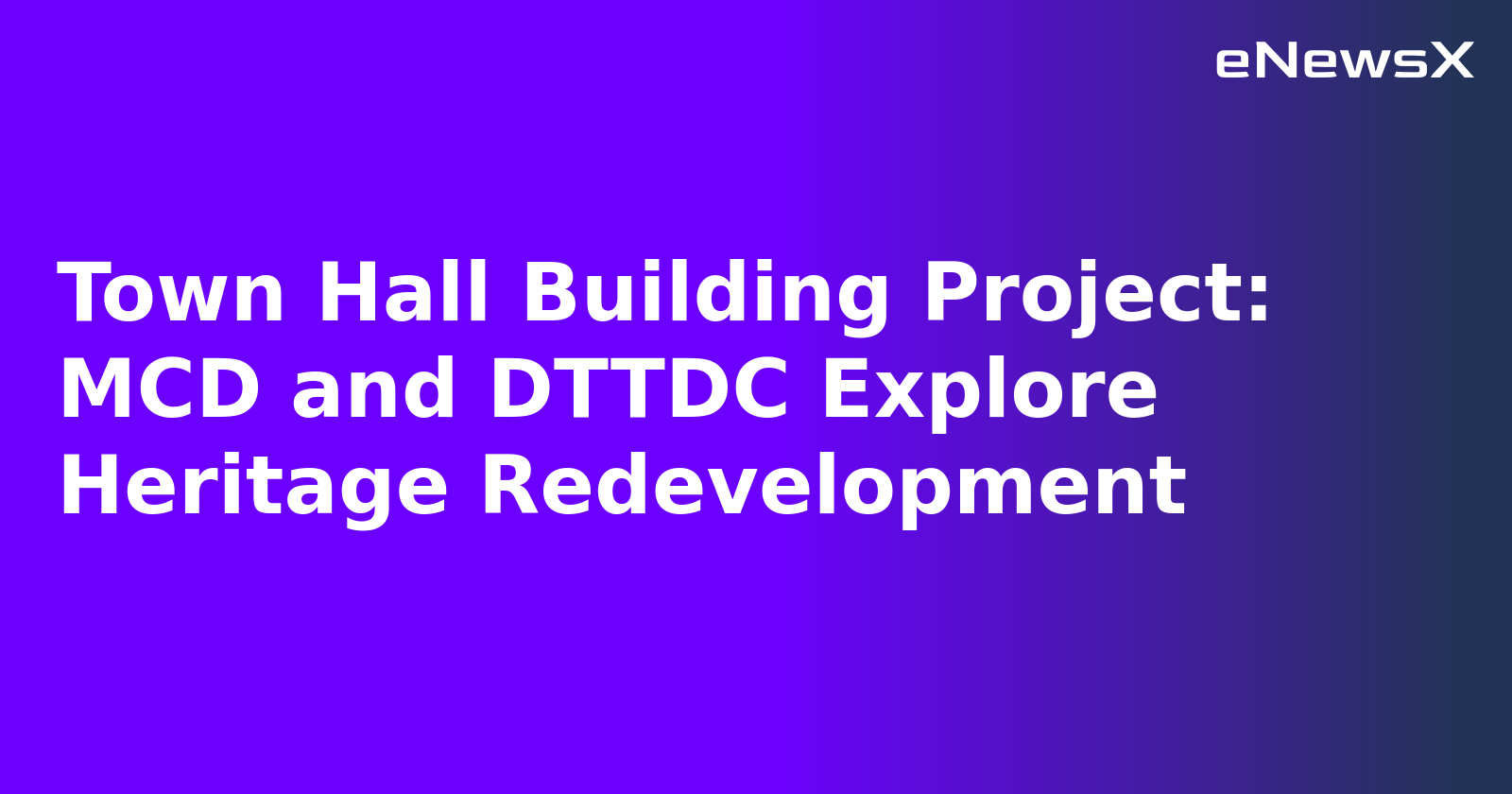 eNewsX

Town Hall Building Project: MCD and DTTDC Explore Heritage Redevelopment